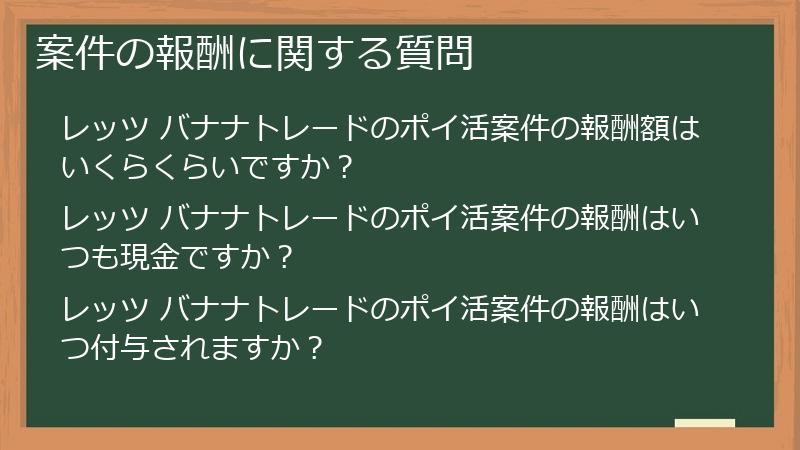 案件の報酬に関する質問

レッツ バナナトレードのポイ活案件の報酬額はいくらくらいですか？

レッツ バナナトレードのポイ活案件の報酬はいつも現金ですか？

レッツ バナナトレードのポイ活案件の報酬はいつ付与されますか？